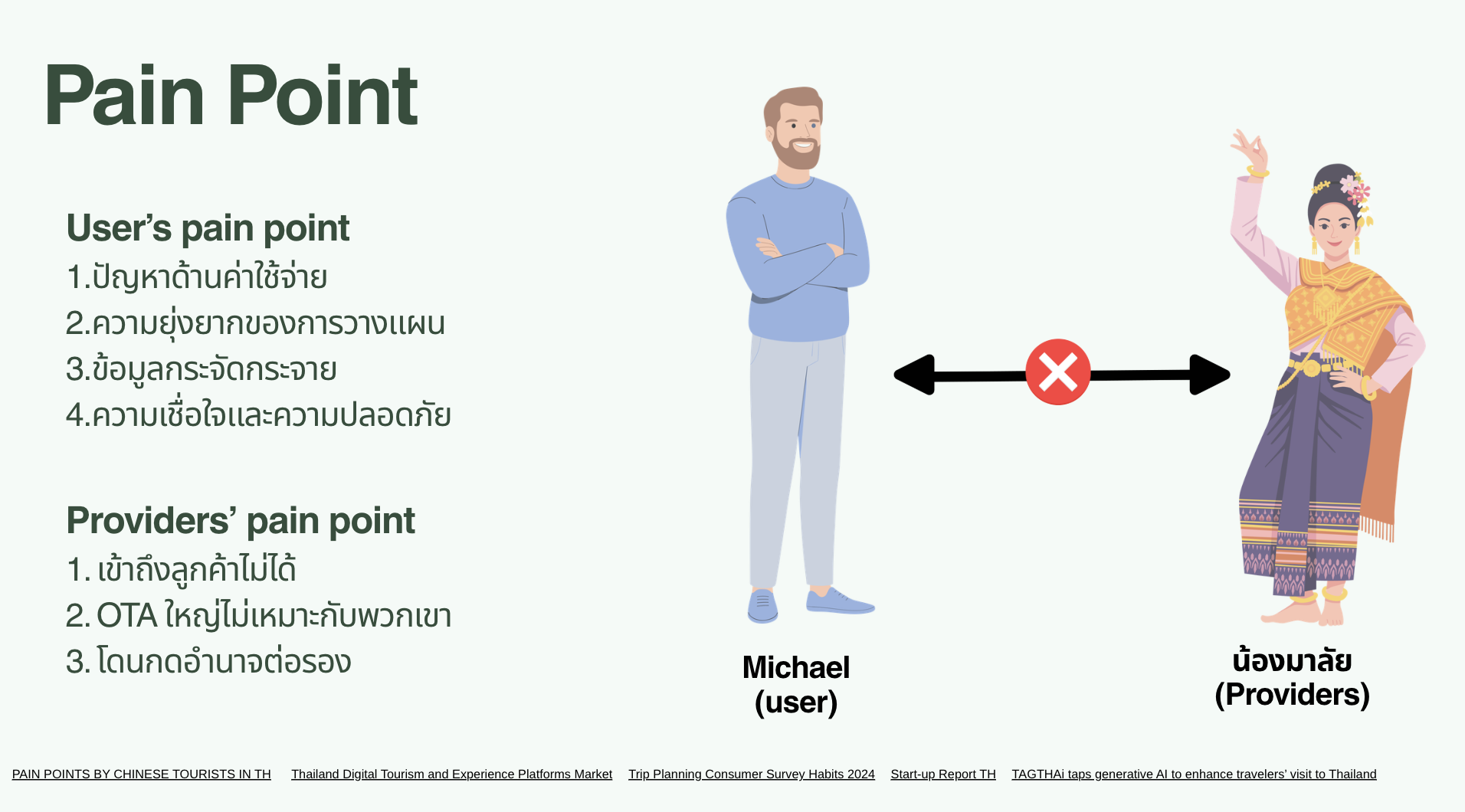 Pain Point

User's pain point
1.ปัญหาด้านค่าใช้จ่าย
2.ความยุ่งยากของการวางแผน
3.ข้อมูลกระจัดกระจาย
4.ความเชื่อใจและความปลอดภัย

Providers' pain point
1. เข้าถึงลูกค้าไม่ได้
2. OTA ใหญ่ไม่เหมาะกับพวกเขา
3. โดนกดอำนาจต่อรอง

Michael
(user)

น้องมาลัย
(Providers)

PAIN POINTS BY CHINESE TOURISTS IN TH Thailand Digital Tourism and Experience Platforms Market Trip Planning Consumer Survey Habits 2024 Start-up Report TH TAGTHAi taps generative AI to enhance travelers' visit to Thailand